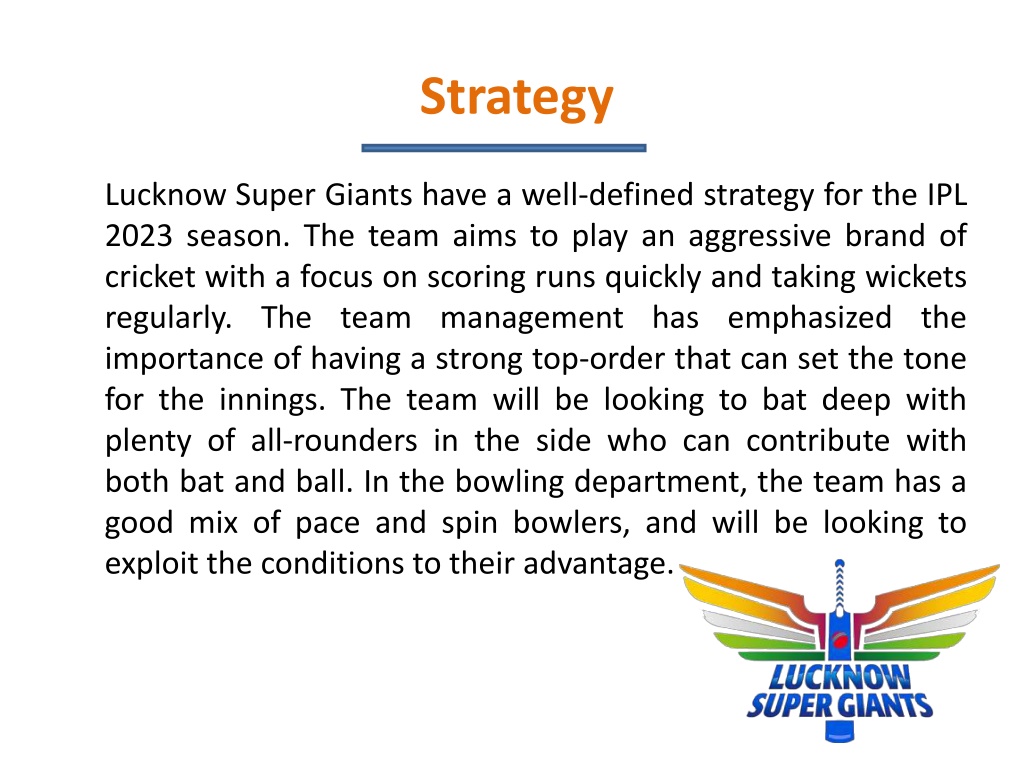 Strategy

Lucknow Super Giants have a well-defined strategy for the IPL 2023 season. The team aims to play an aggressive brand of cricket with a focus on scoring runs quickly and taking wickets regularly. The team management has emphasized the importance of having a strong top-order that can set the tone for the innings. The team will be looking to bat deep with plenty of all-rounders in the side who can contribute with both bat and ball. In the bowling department, the team has a good mix of pace and spin bowlers, and will be looking to exploit the conditions to their advantage.

LUCKNOW SUPER GIANTS